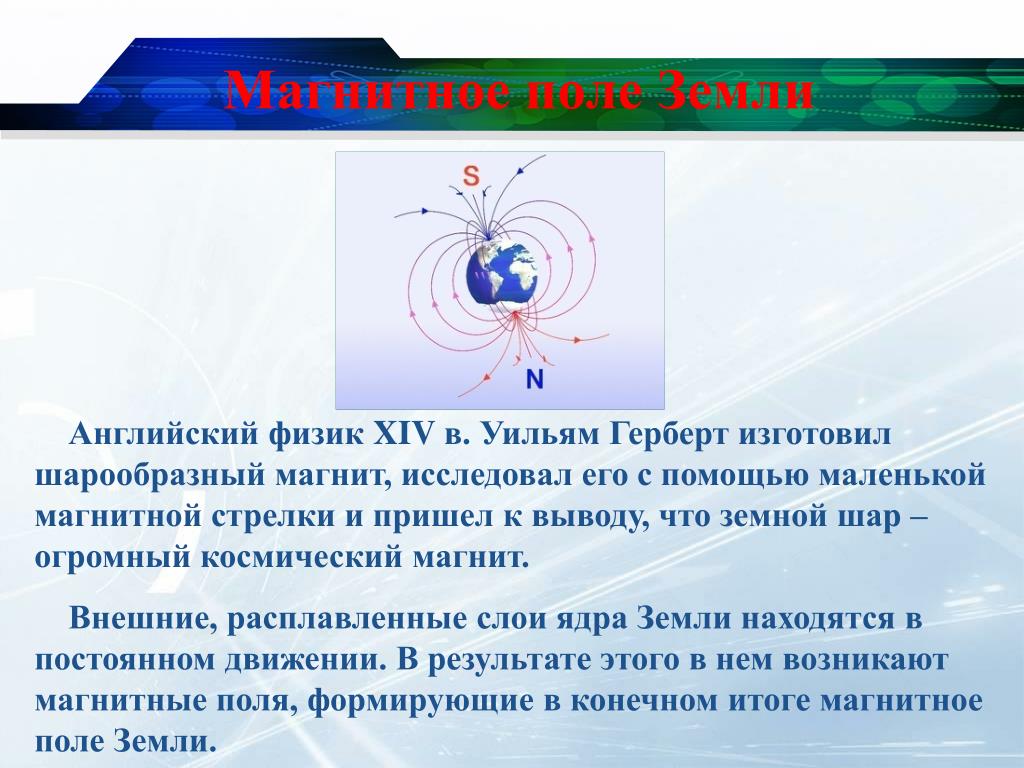 Магнитное поле Земли

S

N

Английский физик XIV в. Уильям Герберт изготовил шарообразный магнит, исследовал его с помощью маленькой магнитной стрелки и пришел к выводу, что земной шар – огромный космический магнит.

Внешние, расплавленные слои ядра Земли находятся в постоянном движении. В результате этого в нем возникают магнитные поля, формирующие в конечном итоге магнитное поле Земли.